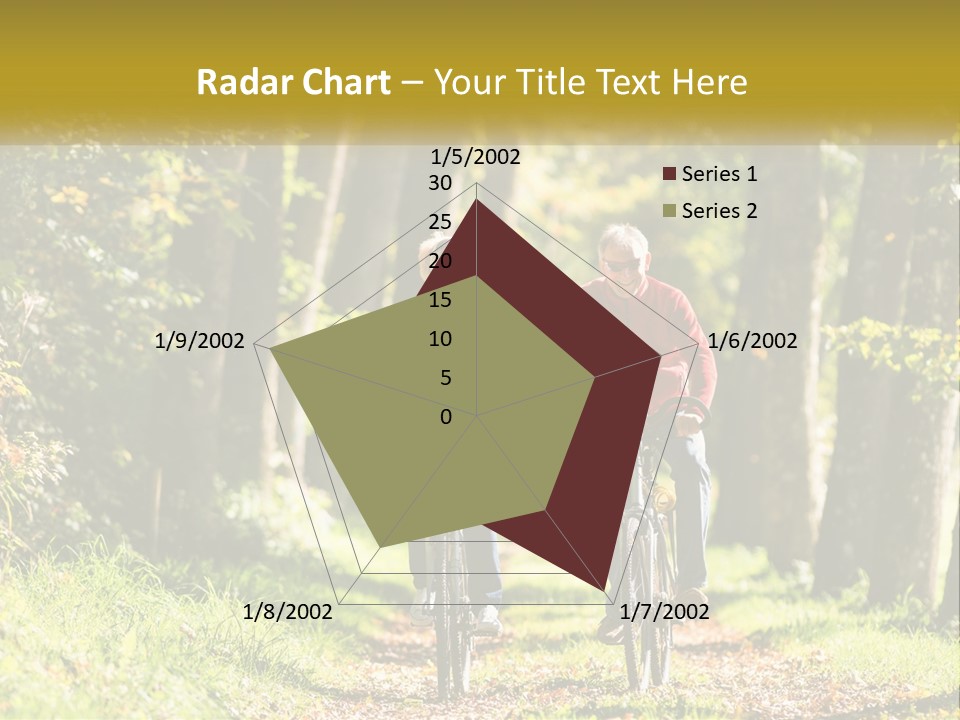 Radar Chart – Your Title Text Here

1/5/2002
30
25
20
15
10
5
0
1/6/2002
1/7/2002
1/8/2002
1/9/2002

Series 1
Series 2